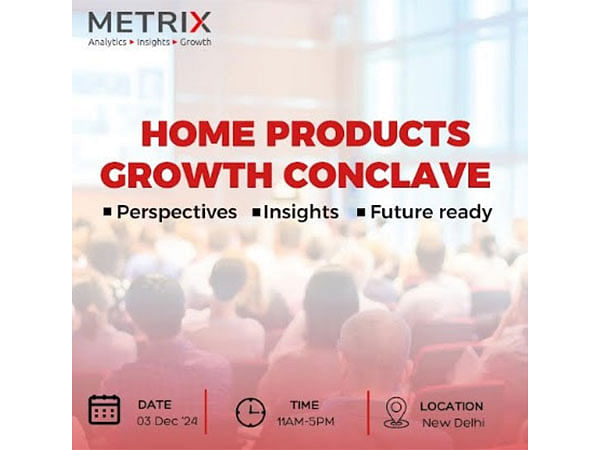 METRIX
Analytics ▸ Insights ▸ Growth

HOME PRODUCTS GROWTH CONCLAVE

▪ Perspectives ▪ Insights ▪ Future ready

DATE
03 Dec '24

TIME
11AM-5PM

LOCATION
New Delhi